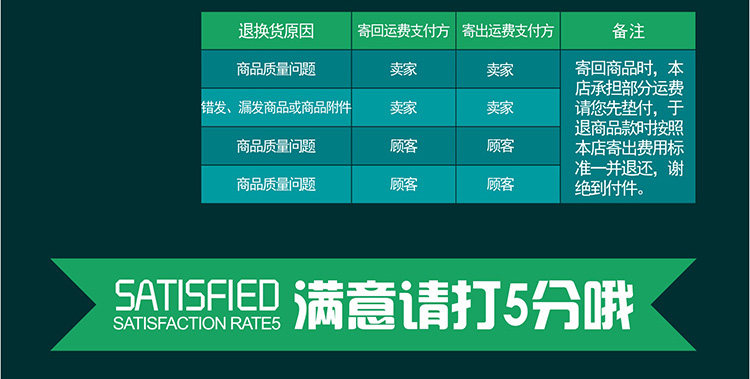 | 退换货原因 | 寄回运费支付方 | 寄出运费支付方 | 备注 |
|---|---|---|---|
| 商品质量问题 | 卖家 | 卖家 | 寄回商品时，本店承担部分运费请您先垫付，于退商品款时按照本店寄出费用标准一并退还，谢绝到付件。 |
| 错发、漏发商品或商品附件 | 卖家 | 卖家 | |
| 商品质量问题 | 顾客 | 顾客 | |
| 商品质量问题 | 顾客 | 顾客 | |

SATISFIED
SATISFACTION RATE5
满意请打5分哦